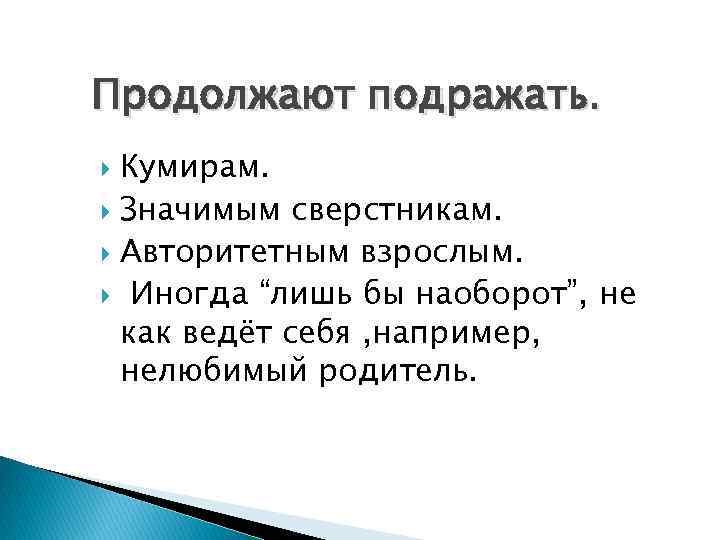 Продолжают подражать.

Кумирам.
Значимым сверстникам.
Авторитетным взрослым.
Иногда “лишь бы наоборот”, не как ведёт себя ,например, нелюбимый родитель.